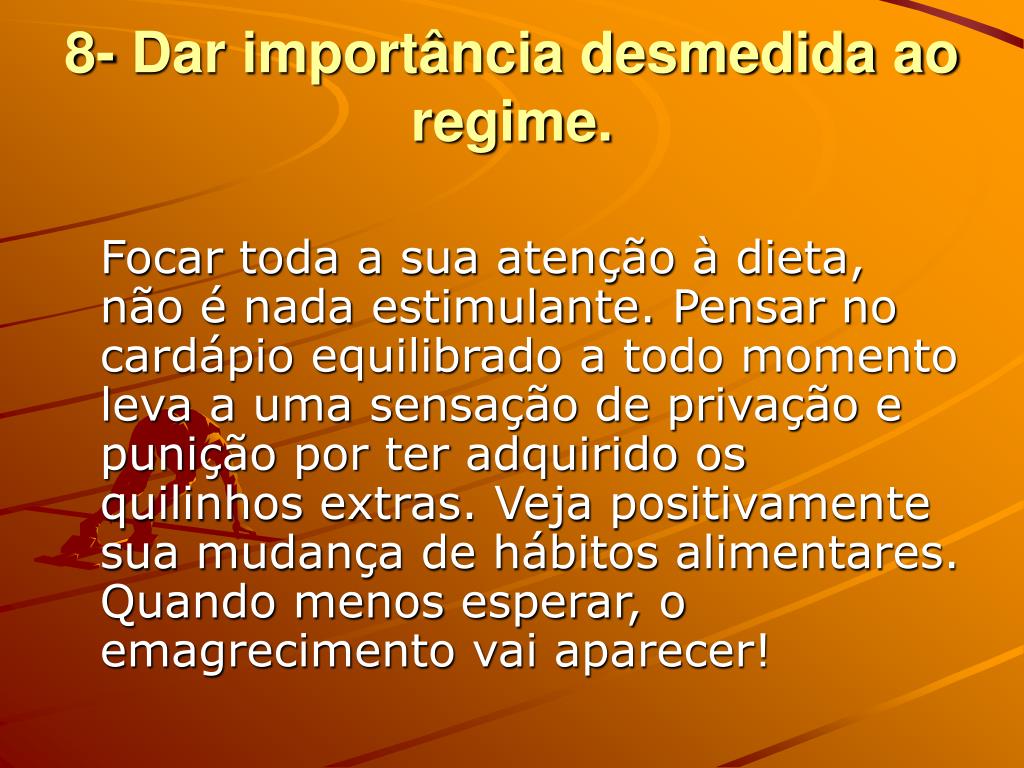 8- Dar importância desmedida ao regime.

Focar toda a sua atenção à dieta, não é nada estimulante. Pensar no cardápio equilibrado a todo momento leva a uma sensação de privação e punição por ter adquirido os quilinhos extras. Veja positivamente sua mudança de hábitos alimentares. Quando menos esperar, o emagrecimento vai aparecer!